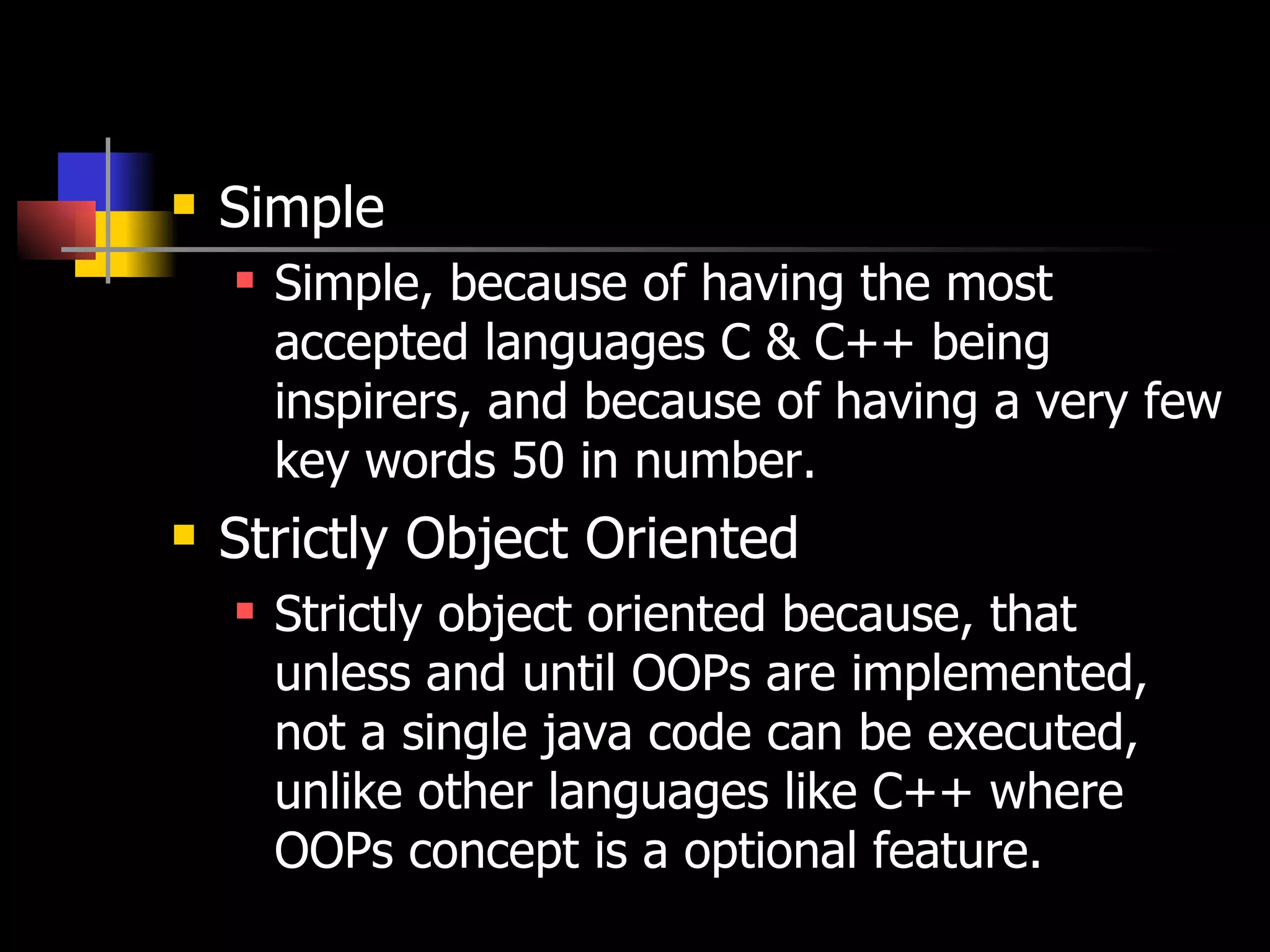 Simple

Simple, because of having the most accepted languages C & C++ being inspirers, and because of having a very few key words 50 in number.

Strictly Object Oriented

Strictly object oriented because, that unless and until OOPs are implemented, not a single java code can be executed, unlike other languages like C++ where OOPs concept is a optional feature.